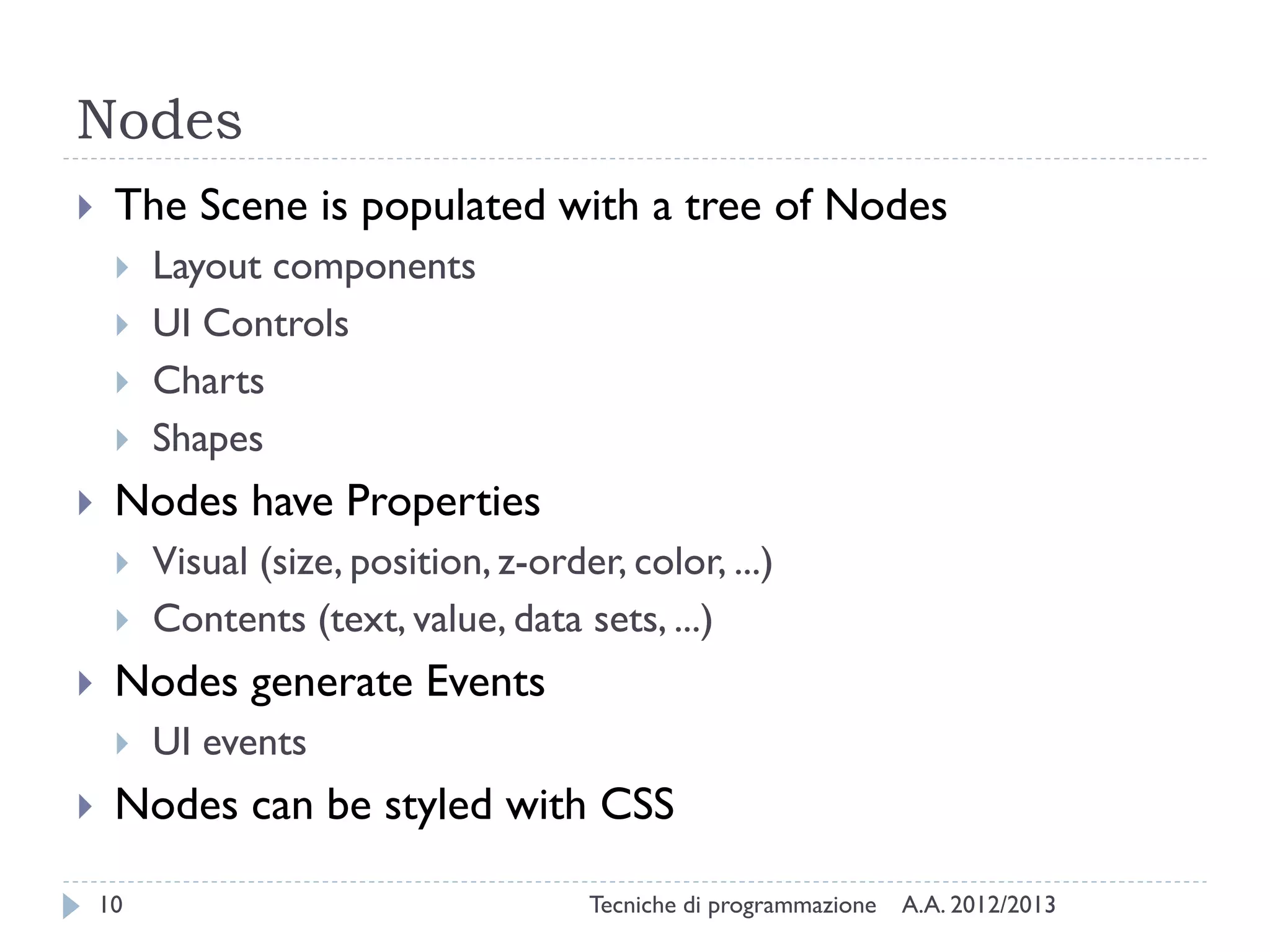 Nodes

The Scene is populated with a tree of Nodes
Layout components
UI Controls
Charts
Shapes
Nodes have Properties
Visual (size, position, z-order, color, ...)
Contents (text, value, data sets, ...)
Nodes generate Events
UI events
Nodes can be styled with CSS

10 Tecniche di programmazione A.A. 2012/2013